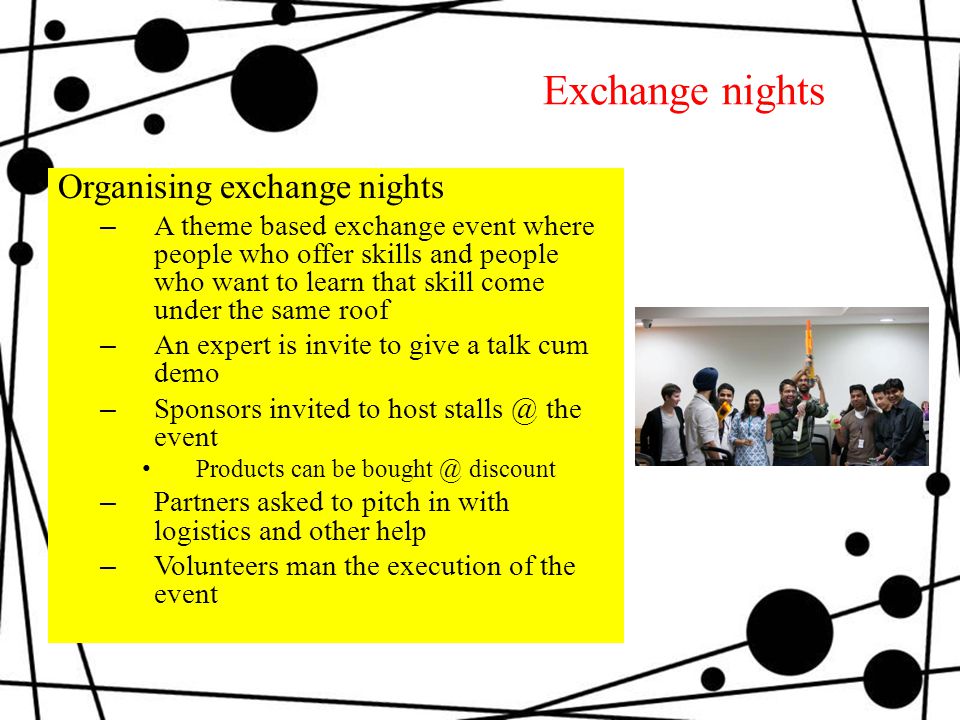 Exchange nights

Organising exchange nights

– A theme based exchange event where people who offer skills and people who want to learn that skill come under the same roof
– An expert is invite to give a talk cum demo
– Sponsors invited to host stalls @ the event
  • Products can be bought @ discount
– Partners asked to pitch in with logistics and other help
– Volunteers man the execution of the event